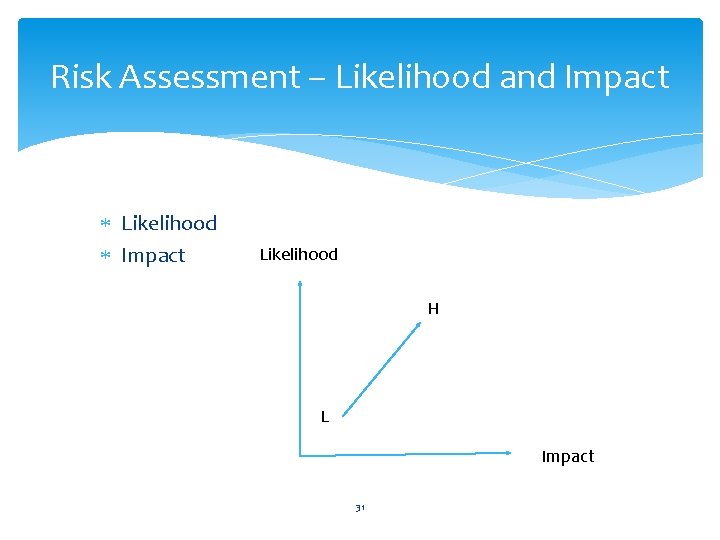 Risk Assessment – Likelihood and Impact

* Likelihood
* Impact

Likelihood

H

L

Impact

31